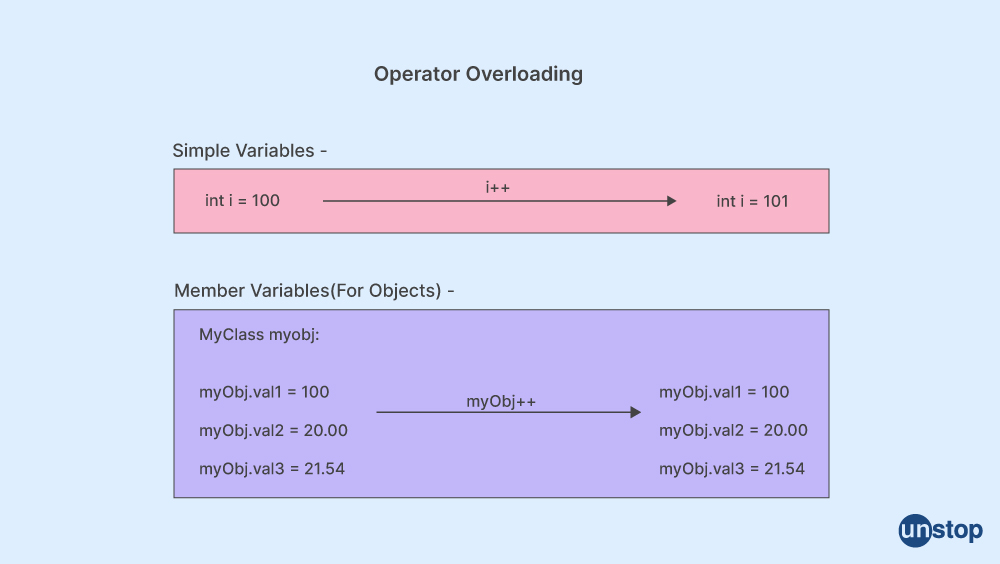 Operator Overloading

Simple Variables -

int i = 100

i++

int i = 101

Member Variables(For Objects) -

MyClass myobj:

myObj.val1 = 100

myObj.val2 = 20.00

myObj.val3 = 21.54

myObj++

myObj.val1 = 100

myObj.val2 = 20.00

myObj.val3 = 21.54

unstop